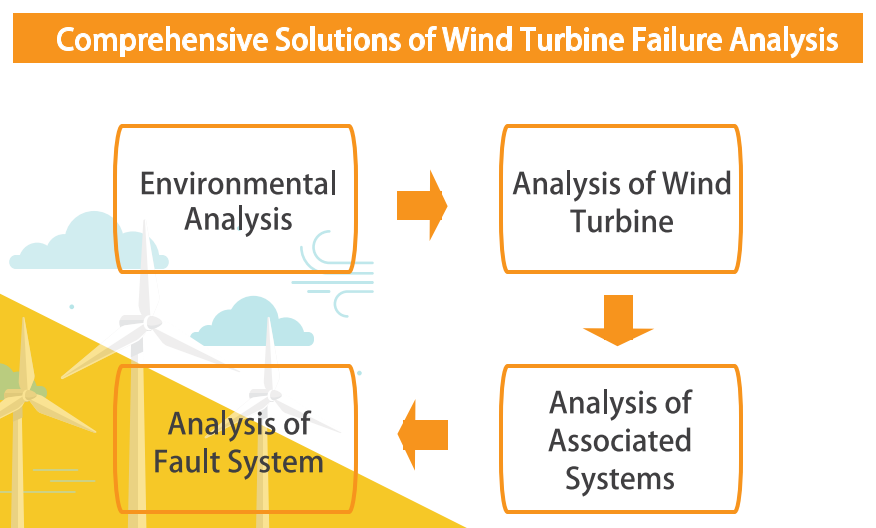 Comprehensive Solutions of Wind Turbine Failure Analysis

Environmental Analysis

Analysis of Wind Turbine

Analysis of Associated Systems

Analysis of Fault System